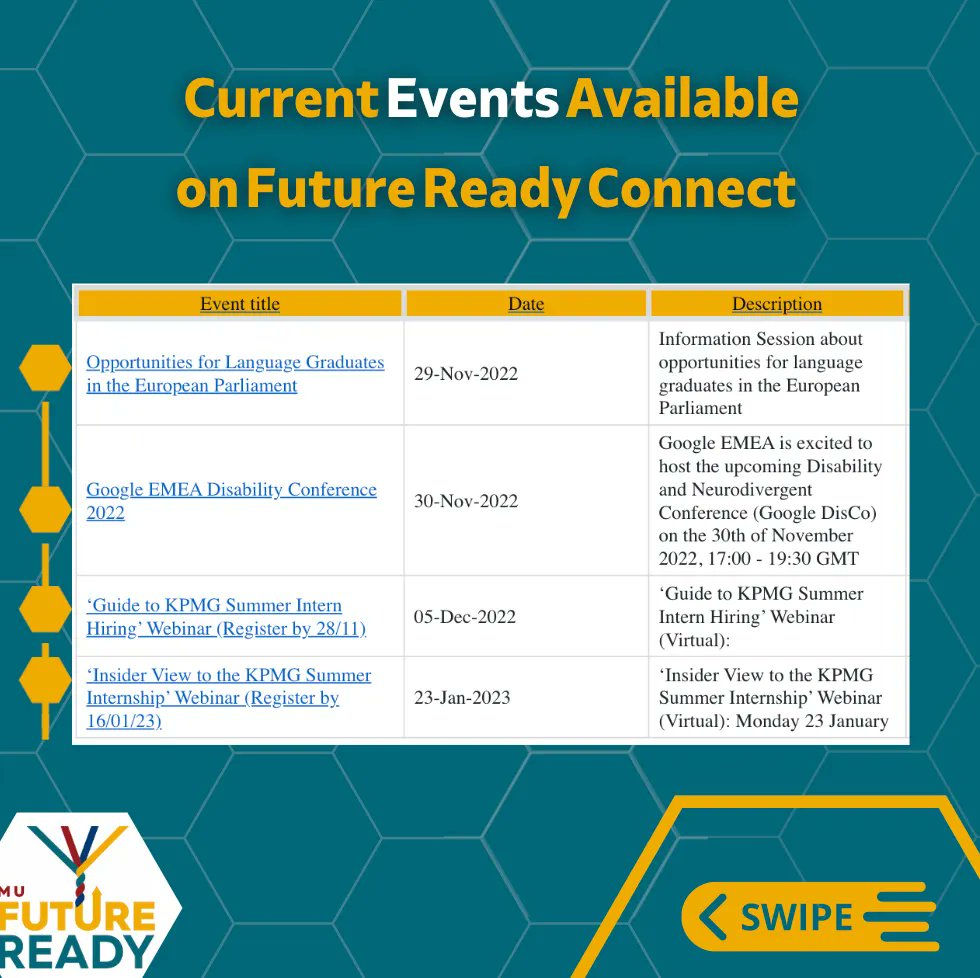 Current Events Available on Future Ready Connect

| Event title | Date | Description |
|---|---|---|
| Opportunities for Language Graduates in the European Parliament | 29-Nov-2022 | Information Session about opportunities for language graduates in the European Parliament |
| Google EMEA Disability Conference 2022 | 30-Nov-2022 | Google EMEA is excited to host the upcoming Disability and Neurodivergent Conference (Google DisCo) on the 30th of November 2022, 17:00 - 19:30 GMT |
| 'Guide to KPMG Summer Intern Hiring' Webinar (Register by 28/11) | 05-Dec-2022 | 'Guide to KPMG Summer Intern Hiring' Webinar (Virtual): |
| 'Insider View to the KPMG Summer Internship' Webinar (Register by 16/01/23) | 23-Jan-2023 | 'Insider View to the KPMG Summer Internship' Webinar (Virtual): Monday 23 January |

MU FUTURE READY

SWIPE